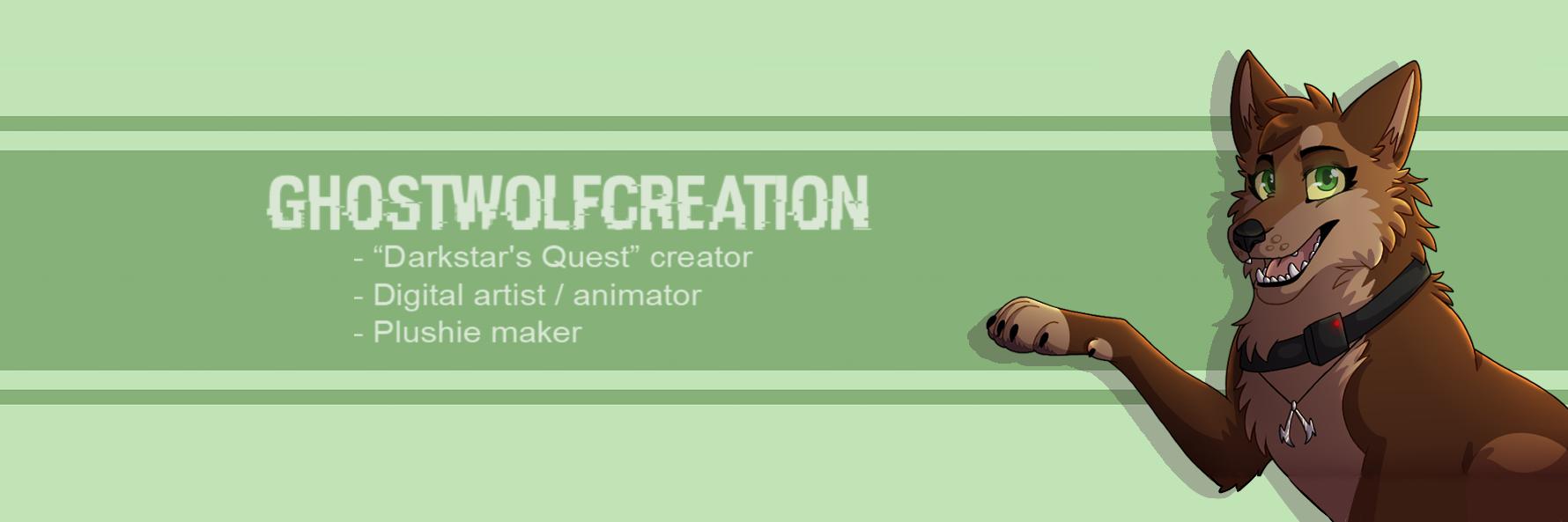 GHOSTWOLFCREATION

- "Darkstar's Quest" creator
- Digital artist / animator
- Plushie maker